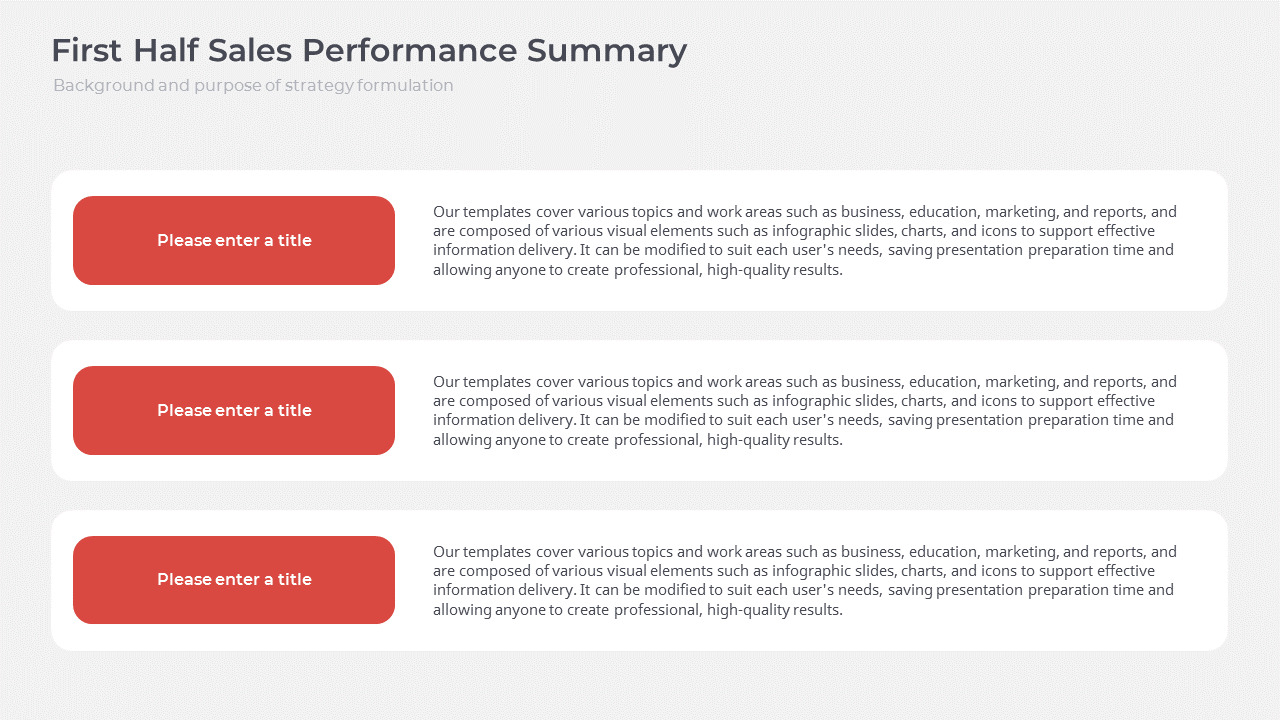 First Half Sales Performance Summary
Background and purpose of strategy formulation

Please enter a title

Our templates cover various topics and work areas such as business, education, marketing, and reports, and are composed of various visual elements such as infographic slides, charts, and icons to support effective information delivery. It can be modified to suit each user's needs, saving presentation preparation time and allowing anyone to create professional, high-quality results.

Please enter a title

Our templates cover various topics and work areas such as business, education, marketing, and reports, and are composed of various visual elements such as infographic slides, charts, and icons to support effective information delivery. It can be modified to suit each user's needs, saving presentation preparation time and allowing anyone to create professional, high-quality results.

Please enter a title

Our templates cover various topics and work areas such as business, education, marketing, and reports, and are composed of various visual elements such as infographic slides, charts, and icons to support effective information delivery. It can be modified to suit each user's needs, saving presentation preparation time and allowing anyone to create professional, high-quality results.